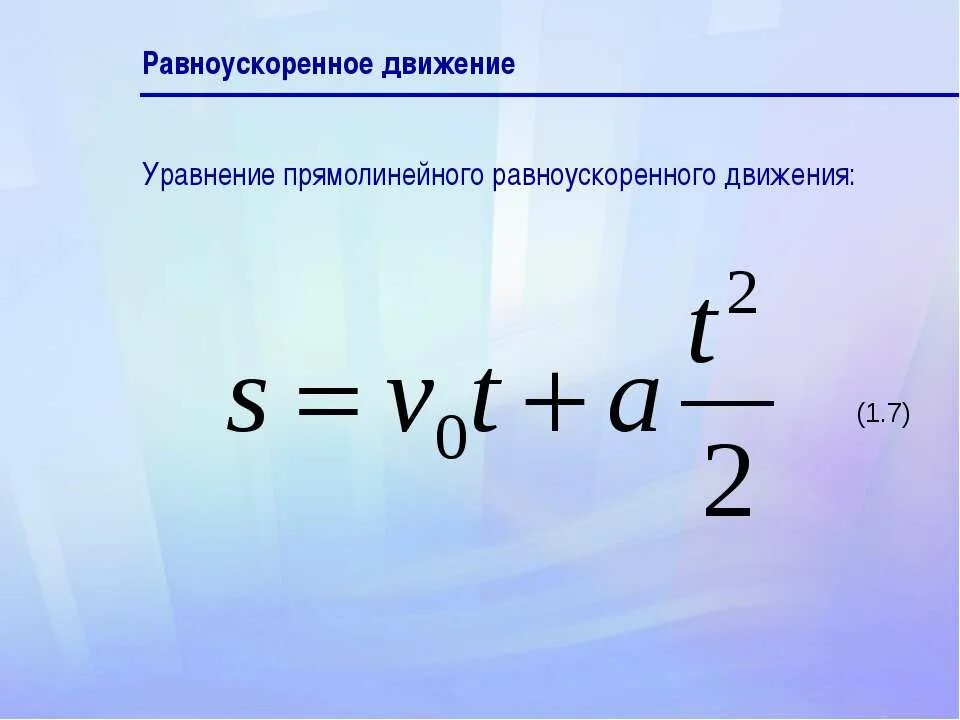 Равноускоренное движение

Уравнение прямолинейного равноускоренного движения:

$s = v_0 t + a\frac{t^2}{2}$ (1.7)